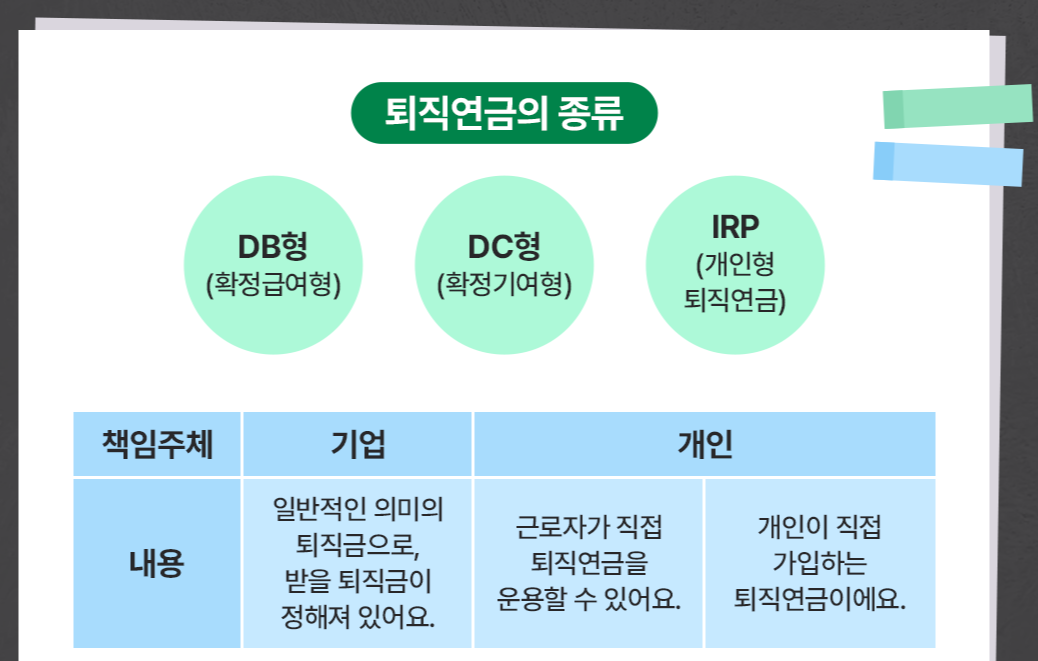 퇴직연금의 종류

DB형
(확정급여형)

DC형
(확정기여형)

IRP
(개인형
퇴직연금)

| 책임주체 | 기업 | 개인 | |
|---|---|---|---|
| 내용 | 일반적인 의미의 퇴직금으로, 받을 퇴직금이 정해져 있어요. | 근로자가 직접 퇴직연금을 운용할 수 있어요. | 개인이 직접 가입하는 퇴직연금이에요. |